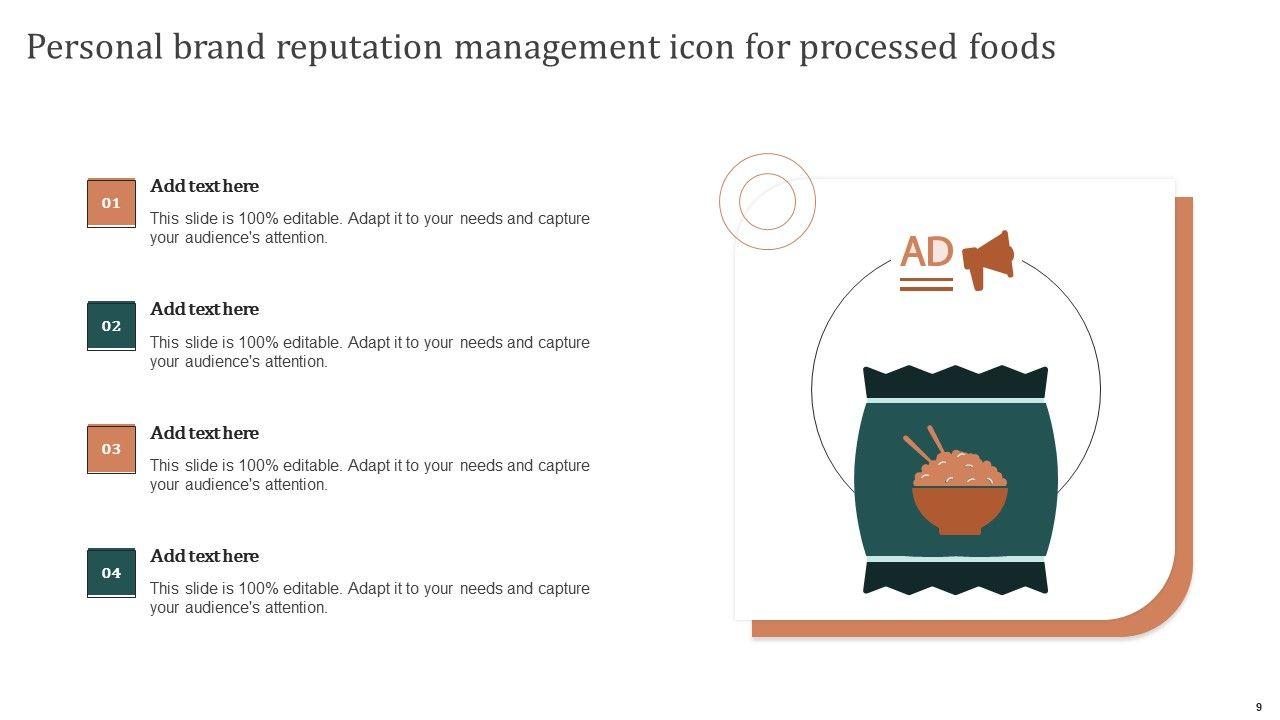 Personal brand reputation management icon for processed foods

01
Add text here
This slide is 100% editable. Adapt it to your needs and capture your audience's attention.

02
Add text here
This slide is 100% editable. Adapt it to your needs and capture your audience's attention.

03
Add text here
This slide is 100% editable. Adapt it to your needs and capture your audience's attention.

04
Add text here
This slide is 100% editable. Adapt it to your needs and capture your audience's attention.

AD

9